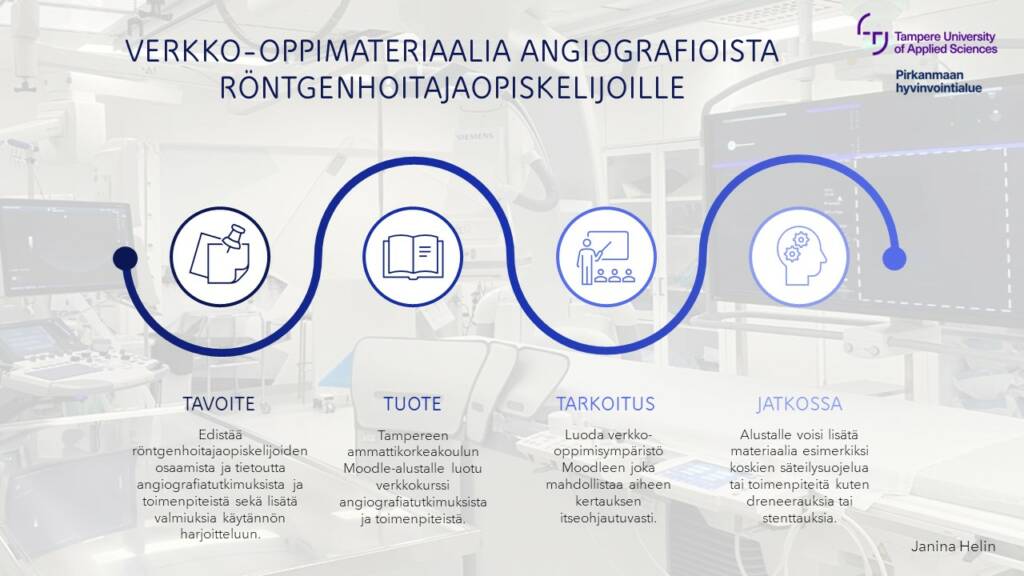 VERKKO-OPPIMATERIAALIA ANGIOGRAFIOISTA RÖNTGENHOITAJAOPISKELIJOILLE

Tampere University of Applied Sciences

Pirkanmaan hyvinvointialue

SIEMENS

TAVOITE

Edistää röntgenhoitajaopiskelijoiden osaamista ja tietoutta angiografiatutkimuksista ja toimenpiteistä sekä lisätä valmiuksia käytännön harjoitteluun.

TUOTE

Tampereen ammattikorkeakoulun Moodle-alustalle luotu verkkokurssi angiografiatutkimuksista ja toimenpiteistä.

TARKOITUS

Luoda verkko-oppimisympäristö Moodleen joka mahdollistaa aiheen kertauksen itseohjautuvasti.

JATKOSSA

Alustalle voisi lisätä materiaalia esimerkiksi koskien säteilysuojelua tai toimenpiteitä kuten dreneerauksia tai stenttauksia.

Janina Helin